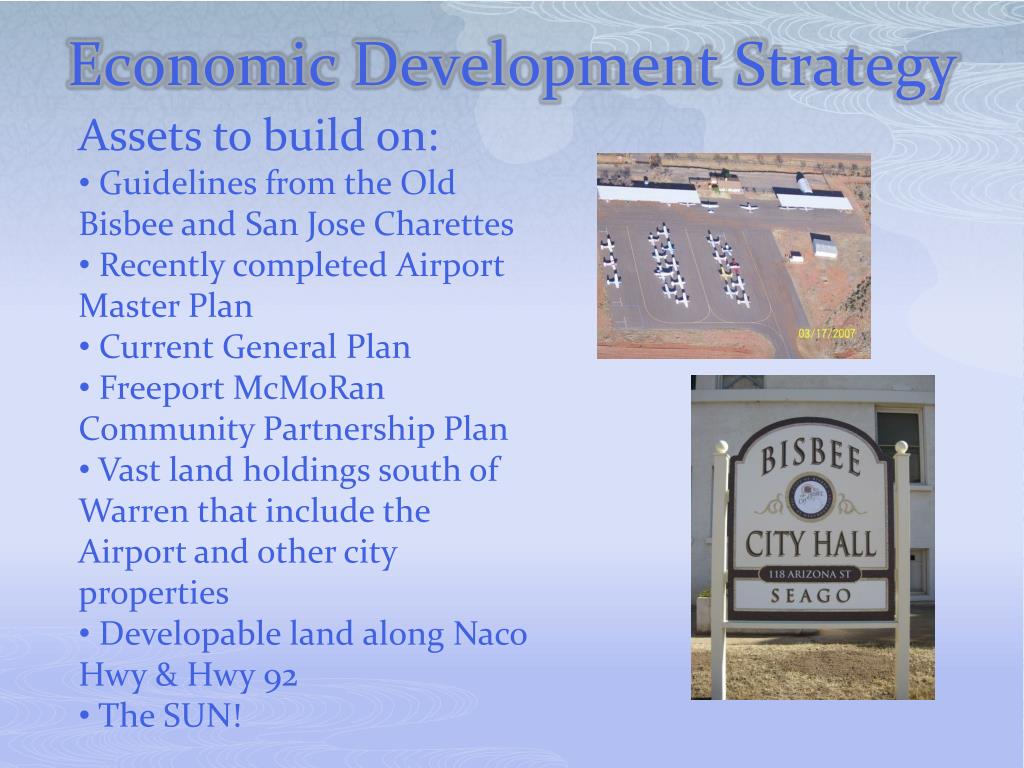 Economic Development Strategy

Assets to build on:
• Guidelines from the Old Bisbee and San Jose Charettes
• Recently completed Airport Master Plan
• Current General Plan
• Freeport McMoRan Community Partnership Plan
• Vast land holdings south of Warren that include the Airport and other city properties
• Developable land along Naco Hwy & Hwy 92
• The SUN!

03/17/2007

BISBEE
CITY HALL
118 ARIZONA ST
SEAGO